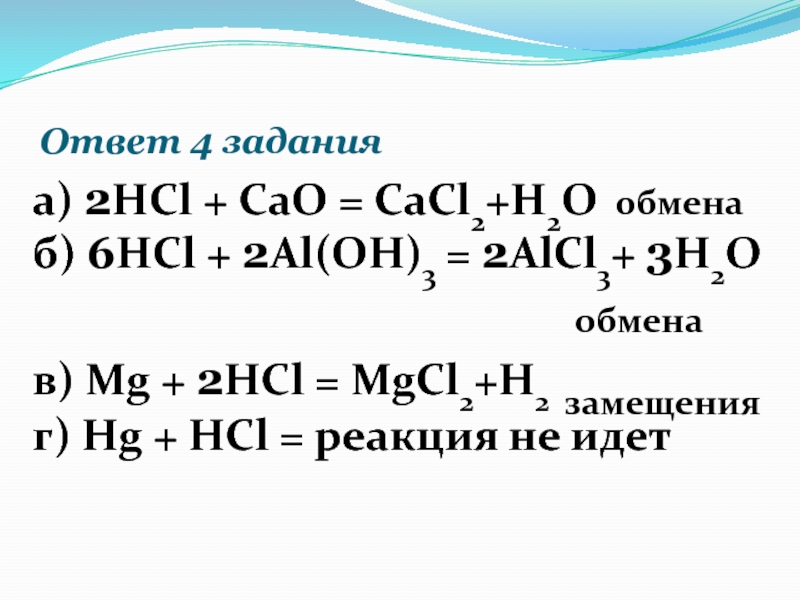 Ответ 4 задания

а) $2HCl + CaO = CaCl_2 + H_2O$ обмена
б) $6HCl + 2Al(OH)_3 = 2AlCl_3 + 3H_2O$
обмена

в) $Mg + 2HCl = MgCl_2 + H_2$ замещения
г) $Hg + HCl =$ реакция не идет